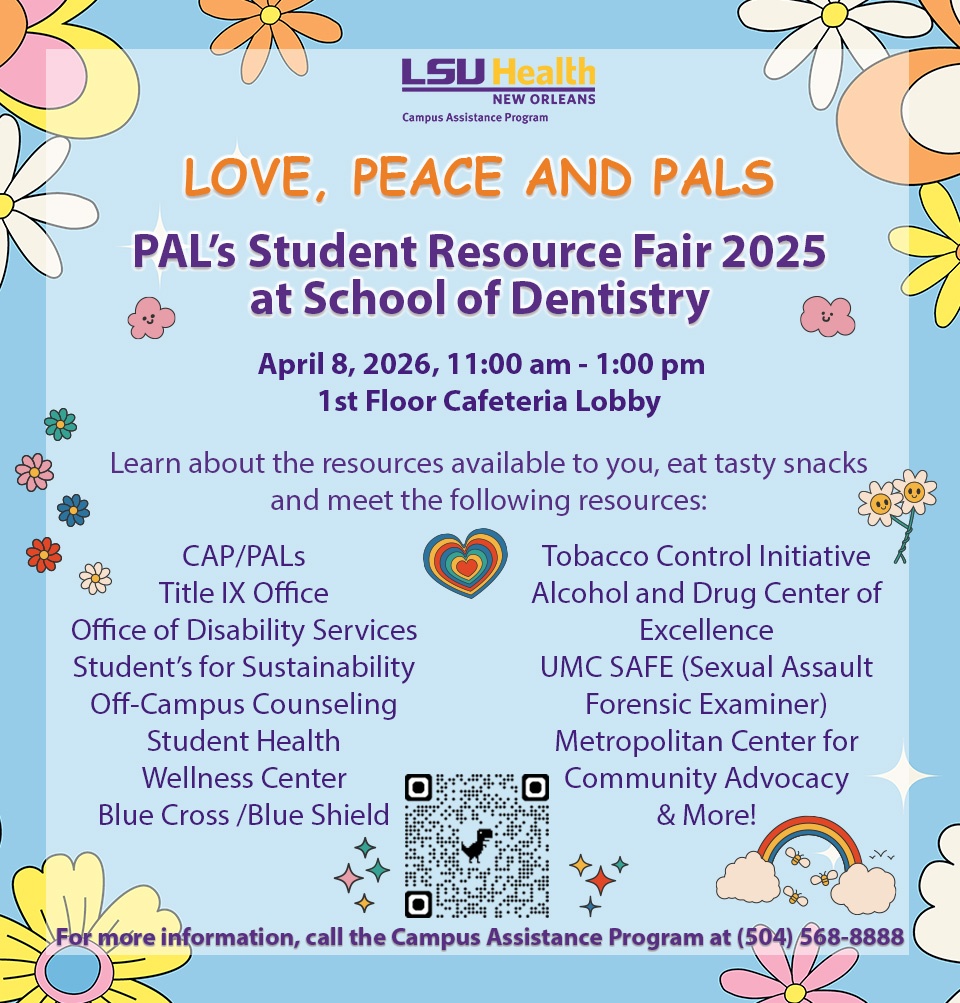 LSU Health
NEW ORLEANS
Campus Assistance Program

LOVE, PEACE AND PALS

PAL's Student Resource Fair 2025 at School of Dentistry

April 8, 2026, 11:00 am - 1:00 pm
1st Floor Cafeteria Lobby

Learn about the resources available to you, eat tasty snacks and meet the following resources:

CAP/PALs
Title IX Office
Office of Disability Services
Student's for Sustainability
Off-Campus Counseling
Student Health
Wellness Center
Blue Cross /Blue Shield

Tobacco Control Initiative
Alcohol and Drug Center of Excellence
UMC SAFE (Sexual Assault Forensic Examiner)
Metropolitan Center for Community Advocacy
& More!

For more information, call the Campus Assistance Program at (504) 568-8888